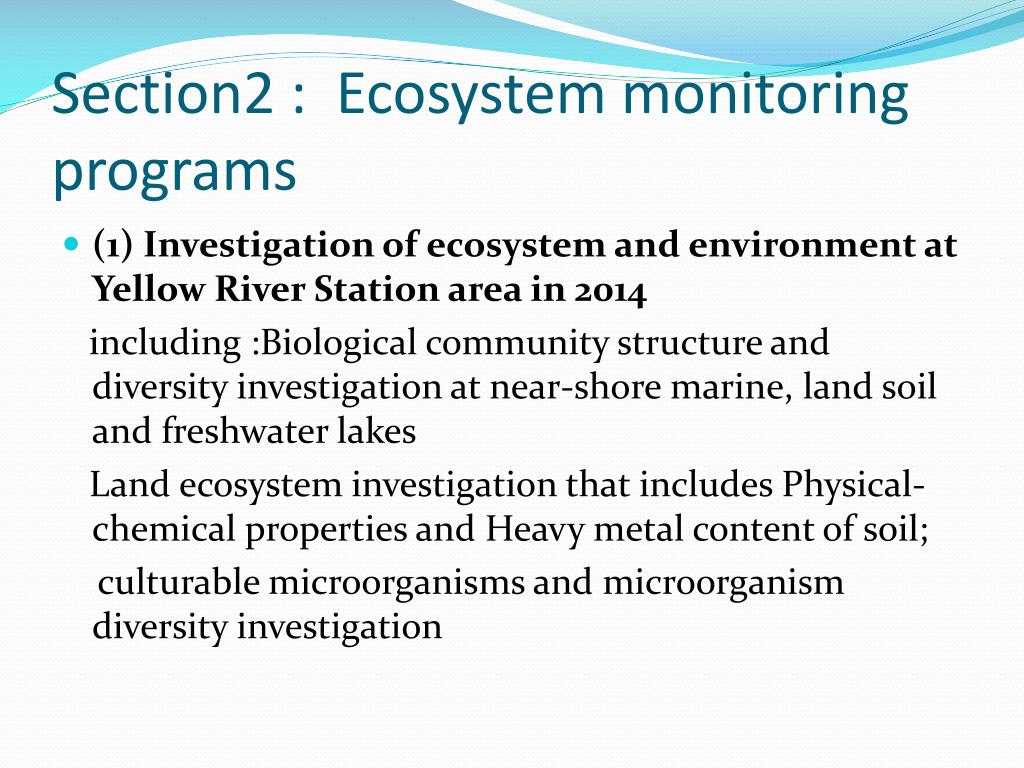 Section2 : Ecosystem monitoring programs

(1) Investigation of ecosystem and environment at Yellow River Station area in 2014

including :Biological community structure and diversity investigation at near-shore marine, land soil and freshwater lakes

Land ecosystem investigation that includes Physical-chemical properties and Heavy metal content of soil;

culturable microorganisms and microorganism diversity investigation